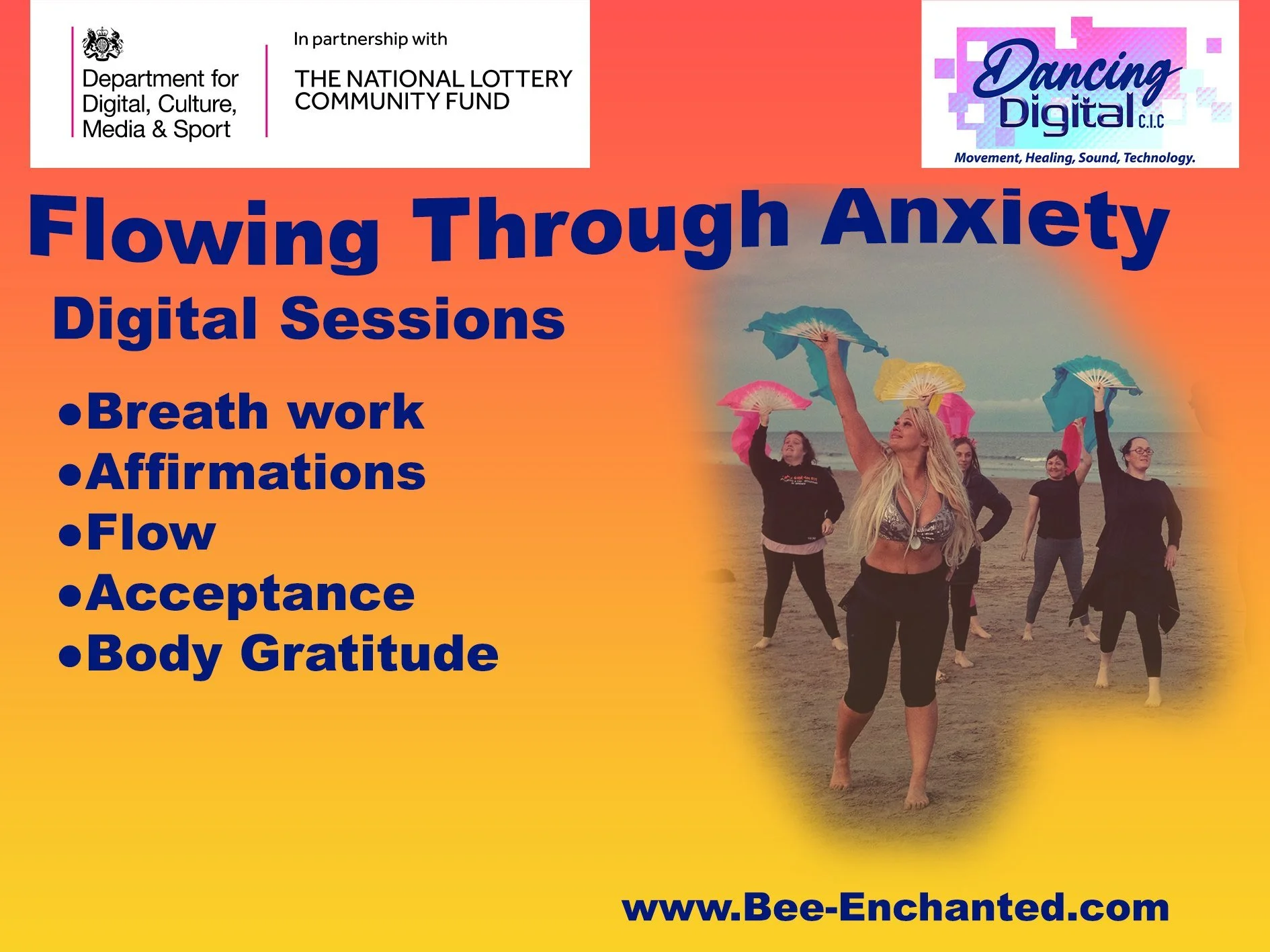 Department for Digital, Culture, Media & Sport

In partnership with

THE NATIONAL LOTTERY COMMUNITY FUND

Dancing Digital C.I.C

Movement, Healing, Sound, Technology.

Flowing Through Anxiety

Digital Sessions

•Breath work
•Affirmations
•Flow
•Acceptance
•Body Gratitude

www.Bee-Enchanted.com